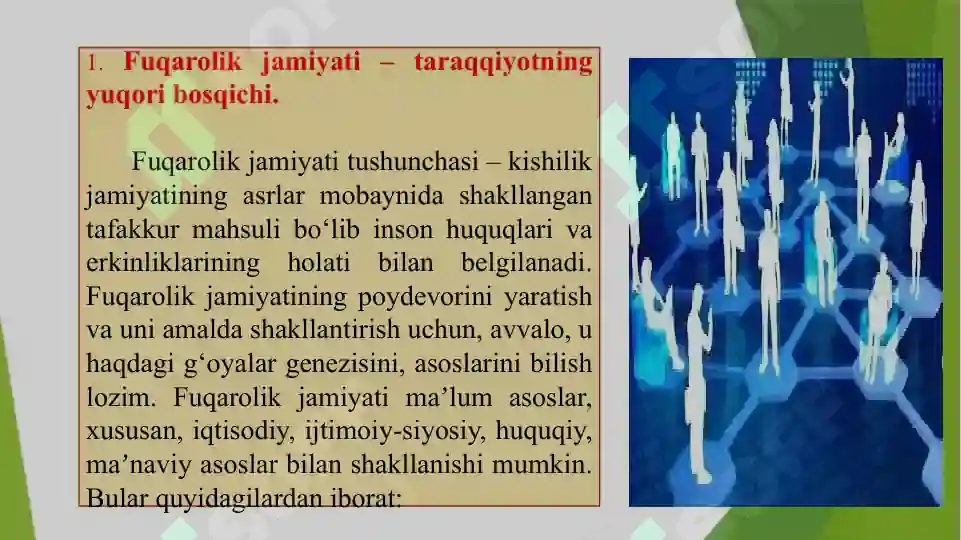 1. Fuqarolik jamiyati – taraqqiyotning yuqori bosqichi.

Fuqarolik jamiyati tushunchasi – kishilik jamiyatining asrlar mobaynida shakllangan tafakkur mahsuli bo‘lib inson huquqlari va erkinliklarining holati bilan belgilanadi. Fuqarolik jamiyatining poydevorini yaratish va uni amalda shakllantirish uchun, avvalo, u haqdagi g‘oyalar genezisini, asoslarini bilish lozim. Fuqarolik jamiyati ma’lum asoslar, xususan, iqtisodiy, ijtimoiy-siyosiy, huquqiy, ma’naviy asoslar bilan shakllanishi mumkin. Bular quyidagilardan iborat: